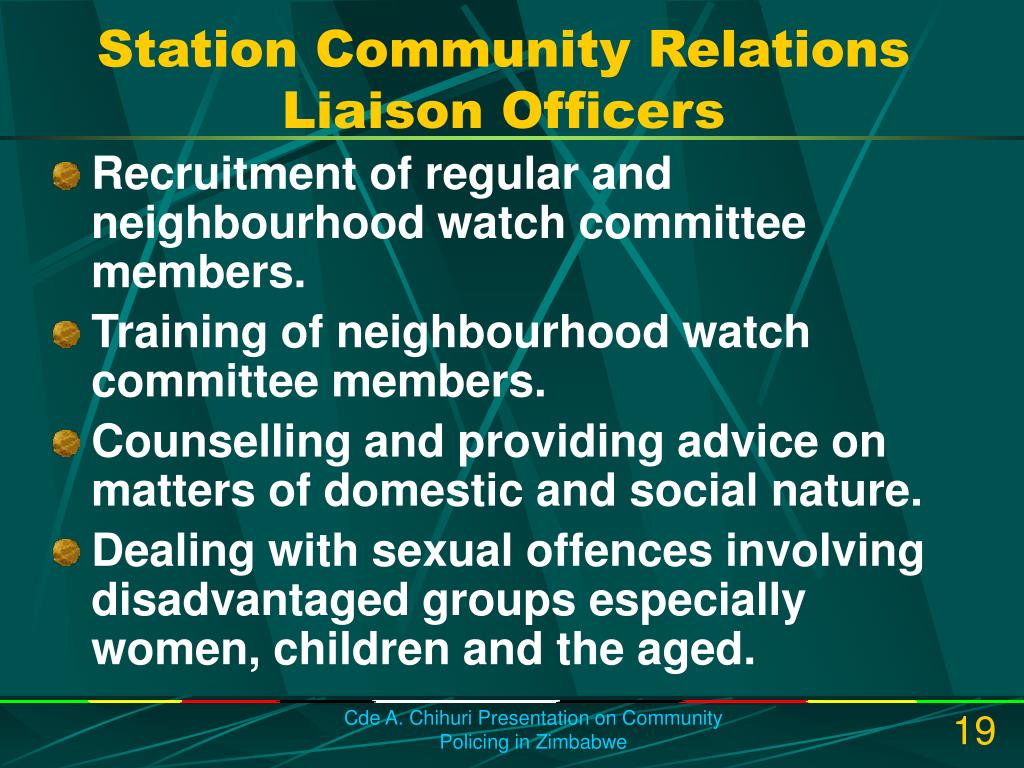 Station Community Relations Liaison Officers

Recruitment of regular and neighbourhood watch committee members.

Training of neighbourhood watch committee members.

Counselling and providing advice on matters of domestic and social nature.

Dealing with sexual offences involving disadvantaged groups especially women, children and the aged.

Cde A. Chihuri Presentation on Community Policing in Zimbabwe

19